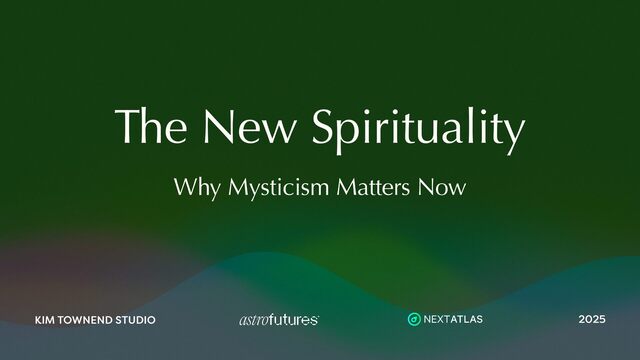 The New Spirituality

Why Mysticism Matters Now

KIM TOWNEND STUDIO

astrofutures

NEXTATLAS

2025